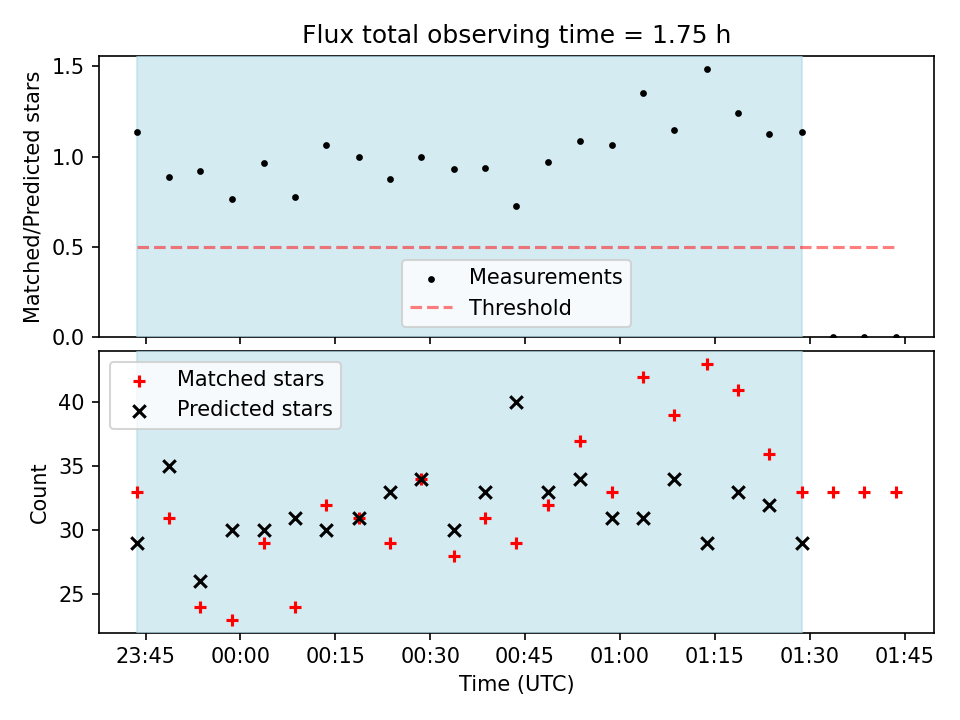 Flux total observing time = 1.75 h

Matched/Predicted stars

1.5
1.0
0.5
0.0

Measurements
Threshold

Matched stars
Predicted stars

Count

40
35
30
25

23:45
00:00
00:15
00:30
00:45
01:00
01:15
01:30
01:45

Time (UTC)